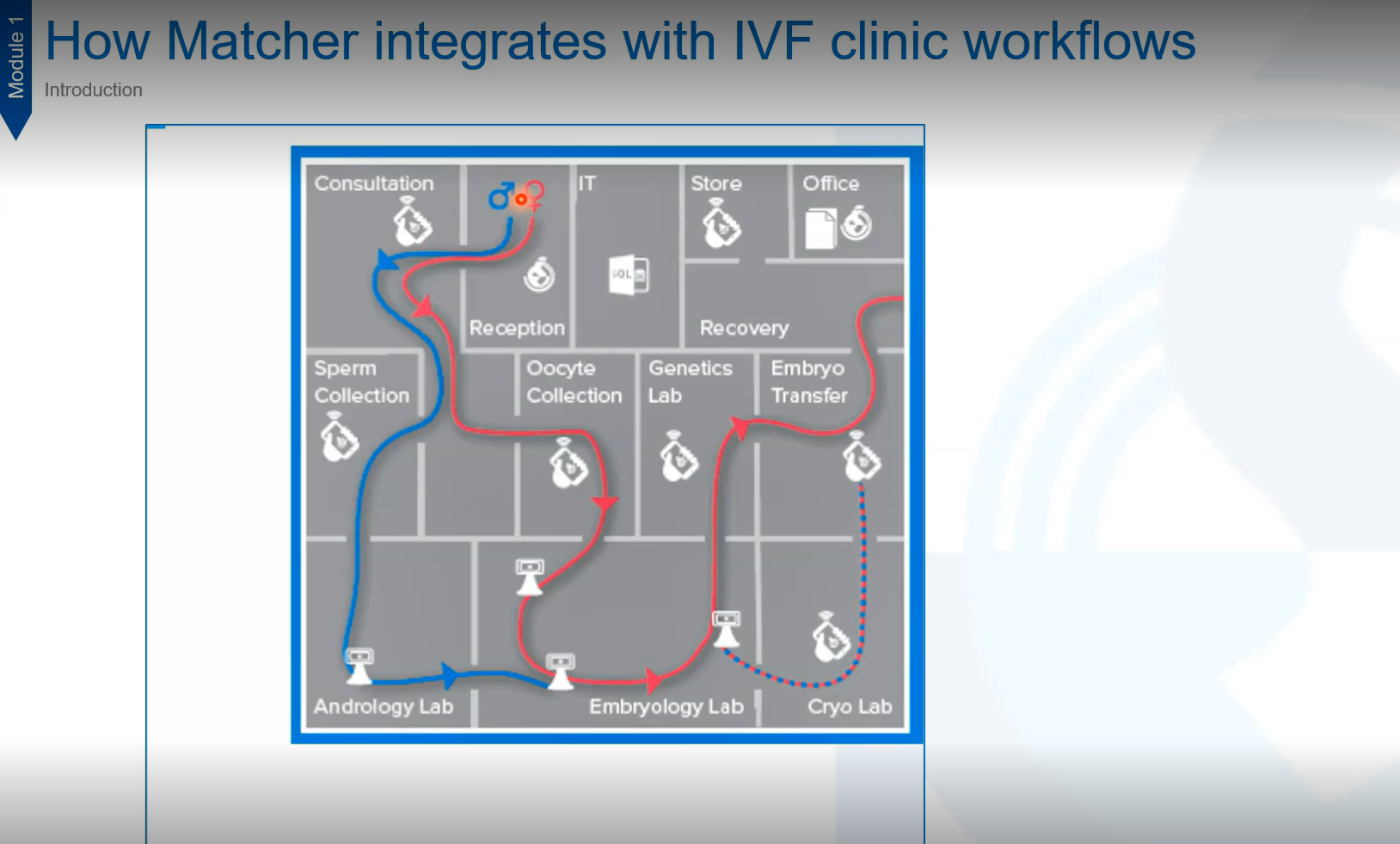 Module 1

How Matcher integrates with IVF clinic workflows

Introduction

Consultation

IT

Store

Office

SQL

Reception

Recovery

Sperm Collection

Oocyte Collection

Genetics Lab

Embryo Transfer

Andrology Lab

Embryology Lab

Cryo Lab